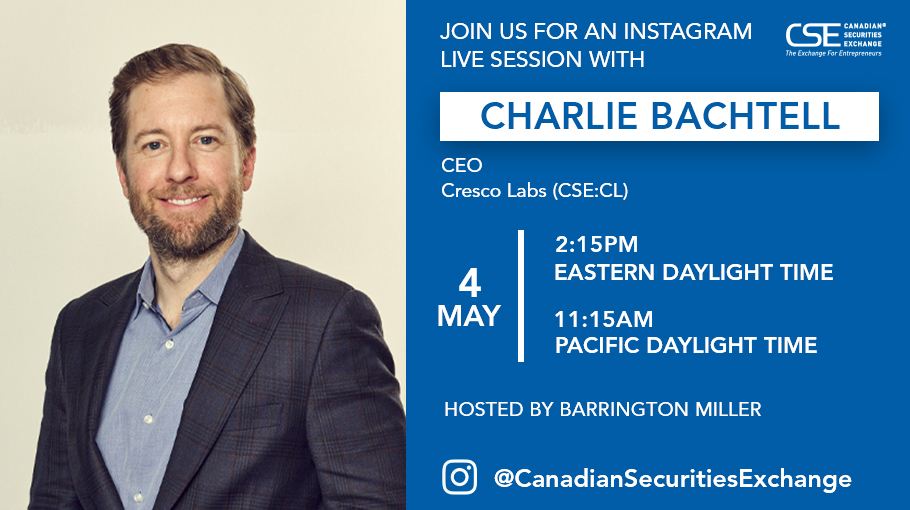 JOIN US FOR AN INSTAGRAM LIVE SESSION WITH

CSE CANADIAN® SECURITIES EXCHANGE
The Exchange For Entrepreneurs

CHARLIE BACHTELL

CEO
Cresco Labs (CSE:CL)

4 MAY

2:15PM
EASTERN DAYLIGHT TIME

11:15AM
PACIFIC DAYLIGHT TIME

HOSTED BY BARRINGTON MILLER

@CanadianSecuritiesExchange